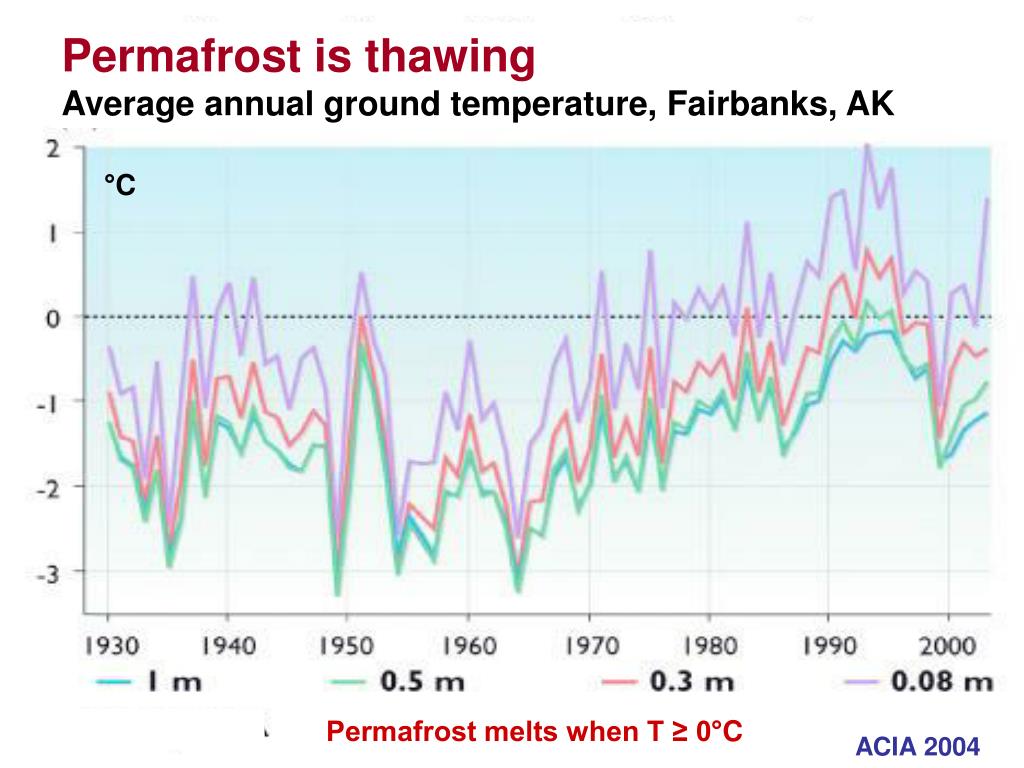 Permafrost is thawing
Average annual ground temperature, Fairbanks, AK

°C

2
1
0
-1
-2
-3

1930 1940 1950 1960 1970 1980 1990 2000

1 m
0.5 m
0.3 m
0.08 m

Permafrost melts when T ≥ 0°C

ACIA 2004